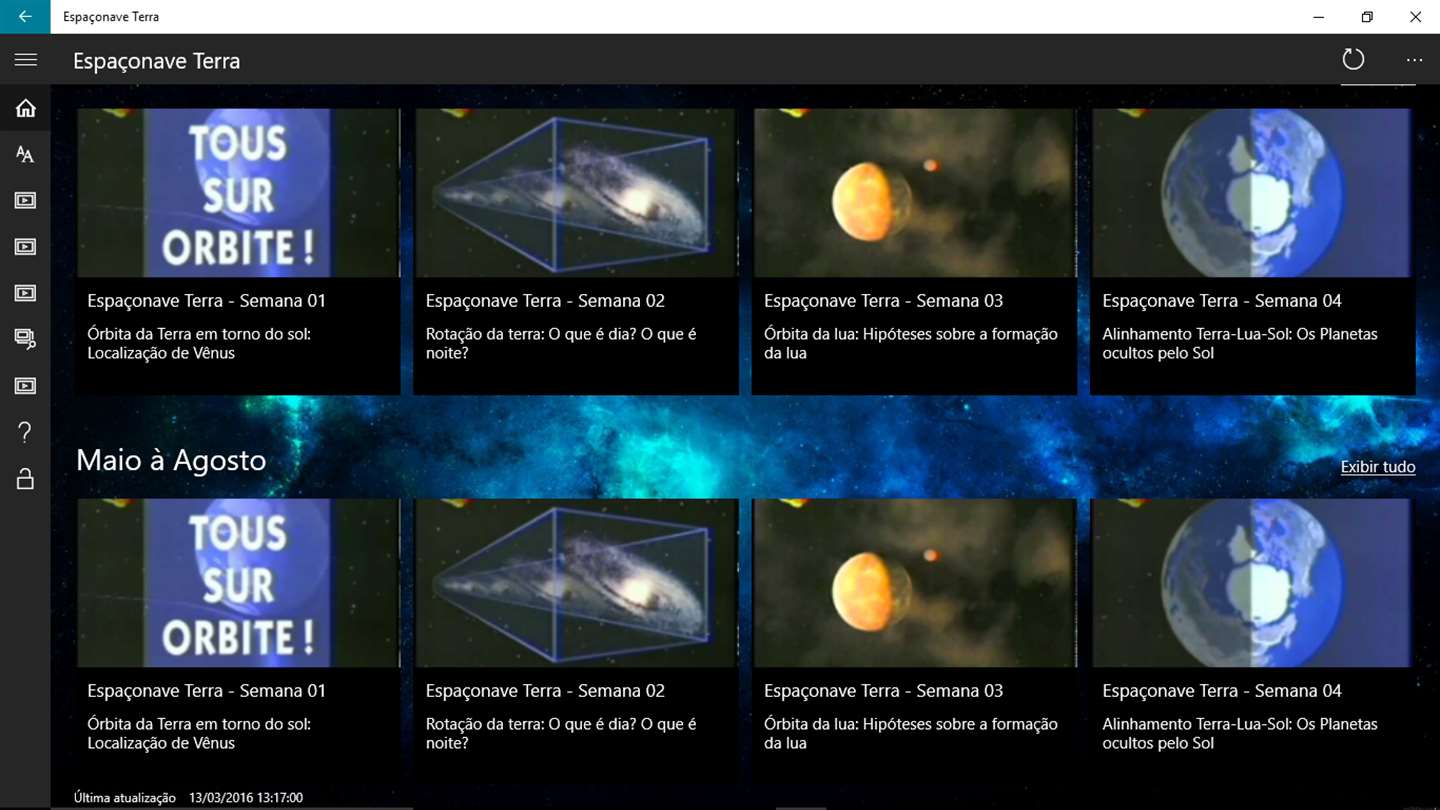 Espaçonave Terra

Espaçonave Terra

TOUS SUR ORBITE !

Espaçonave Terra - Semana 01

Órbita da Terra em torno do sol: Localização de Vênus

Espaçonave Terra - Semana 02

Rotação da terra: O que é dia? O que é noite?

Espaçonave Terra - Semana 03

Órbita da lua: Hipóteses sobre a formação da lua

Espaçonave Terra - Semana 04

Alinhamento Terra-Lua-Sol: Os Planetas ocultos pelo Sol

Maio à Agosto

Exibir tudo

TOUS SUR ORBITE !

Espaçonave Terra - Semana 01

Órbita da Terra em torno do sol: Localização de Vênus

Espaçonave Terra - Semana 02

Rotação da terra: O que é dia? O que é noite?

Espaçonave Terra - Semana 03

Órbita da lua: Hipóteses sobre a formação da lua

Espaçonave Terra - Semana 04

Alinhamento Terra-Lua-Sol: Os Planetas ocultos pelo Sol

Última atualização 13/03/2016 13:17:00